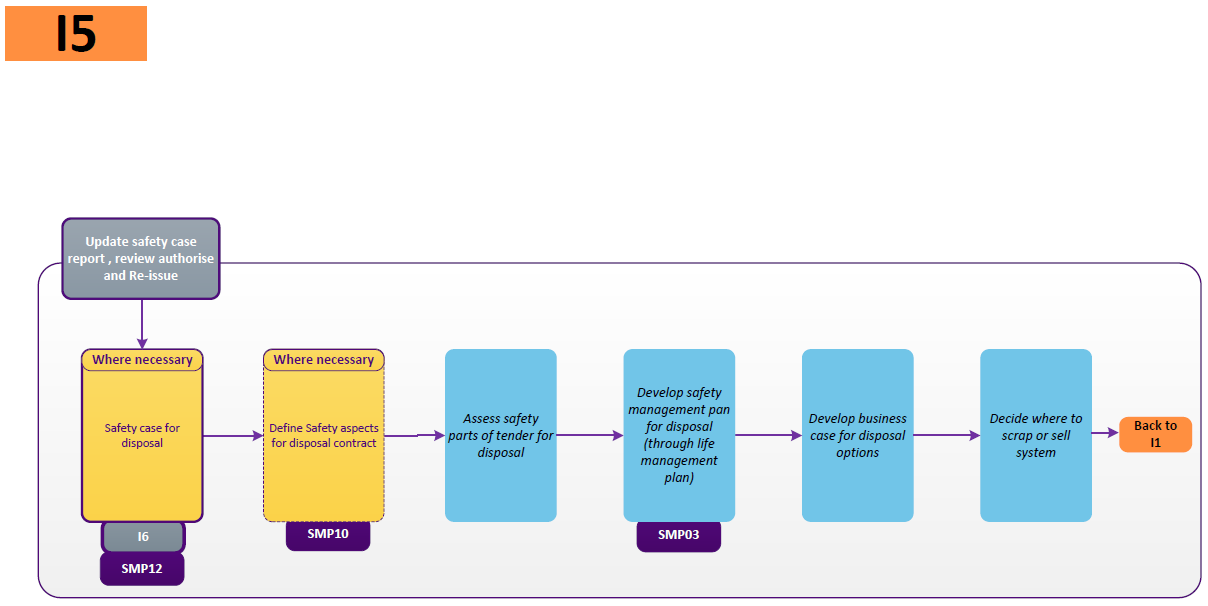 I5

Update safety case report , review authorise and Re-issue

Where necessary

Safety case for disposal

I6

SMP12

Where necessary

Define Safety aspects for disposal contract

SMP10

Assess safety parts of tender for disposal

Develop safety management pan for disposal (through life management plan)

SMP03

Develop business case for disposal options

Decide where to scrap or sell system

Back to I1